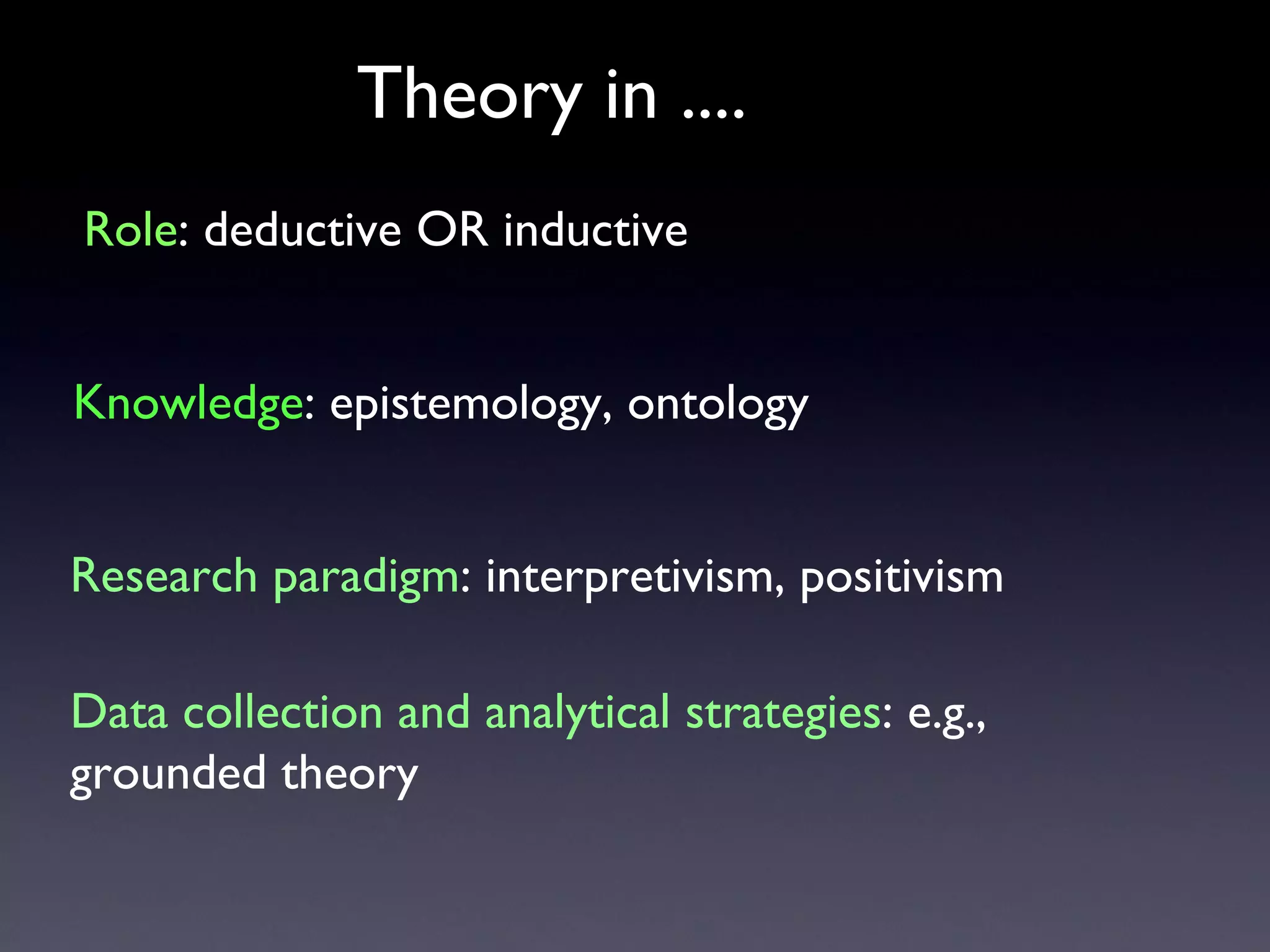 Theory in ....

Role: deductive OR inductive

Knowledge: epistemology, ontology

Research paradigm: interpretivism, positivism

Data collection and analytical strategies: e.g., grounded theory